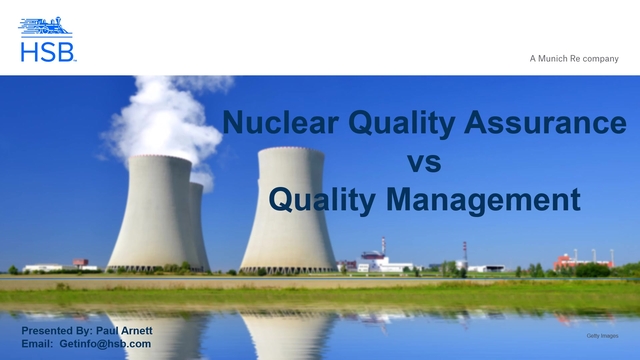 HSB

A Munich Re company

Nuclear Quality Assurance
vs
Quality Management

Presented By: Paul Arnett
Email: Getinfo@hsb.com

Getty Images